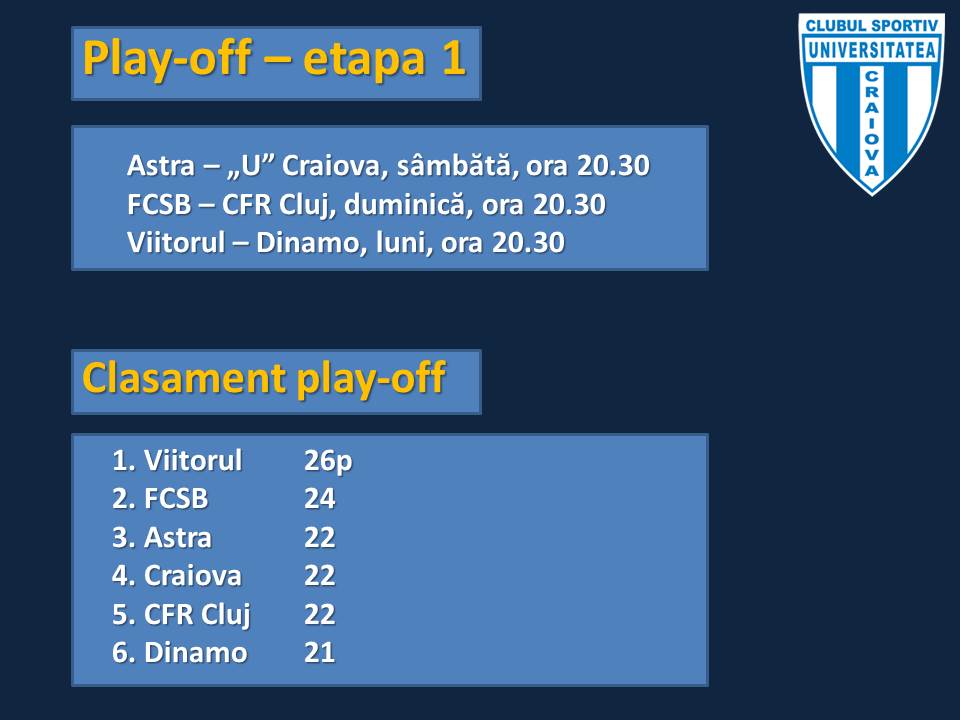 Play-off – etapa 1

CLUBUL SPORTIV
UNIVERSITATEA
CRAIOVA

Astra – „U” Craiova, sâmbătă, ora 20.30
FCSB – CFR Cluj, duminică, ora 20.30
Viitorul – Dinamo, luni, ora 20.30

Clasament play-off

1. Viitorul 26p
2. FCSB 24
3. Astra 22
4. Craiova 22
5. CFR Cluj 22
6. Dinamo 21